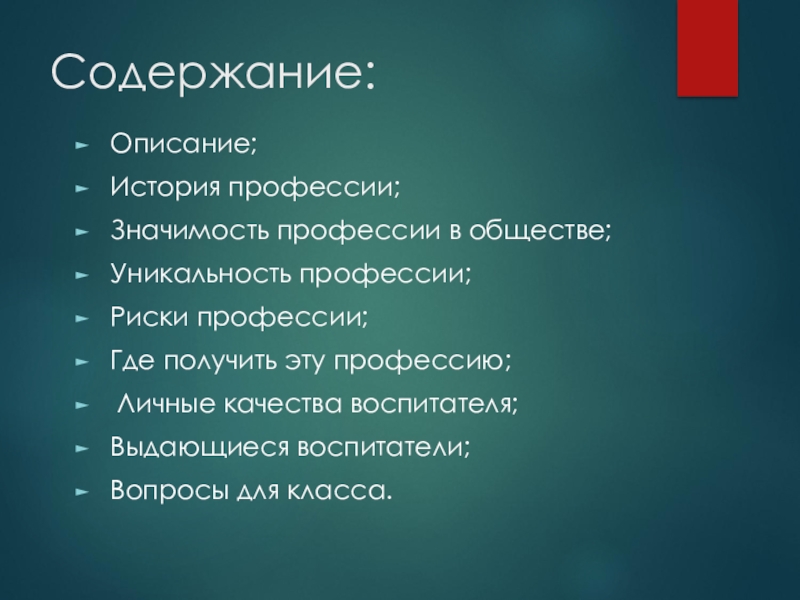 Содержание:

► Описание;
► История профессии;
► Значимость профессии в обществе;
► Уникальность профессии;
► Риски профессии;
► Где получить эту профессию;
► Личные качества воспитателя;
► Выдающиеся воспитатели;
► Вопросы для класса.